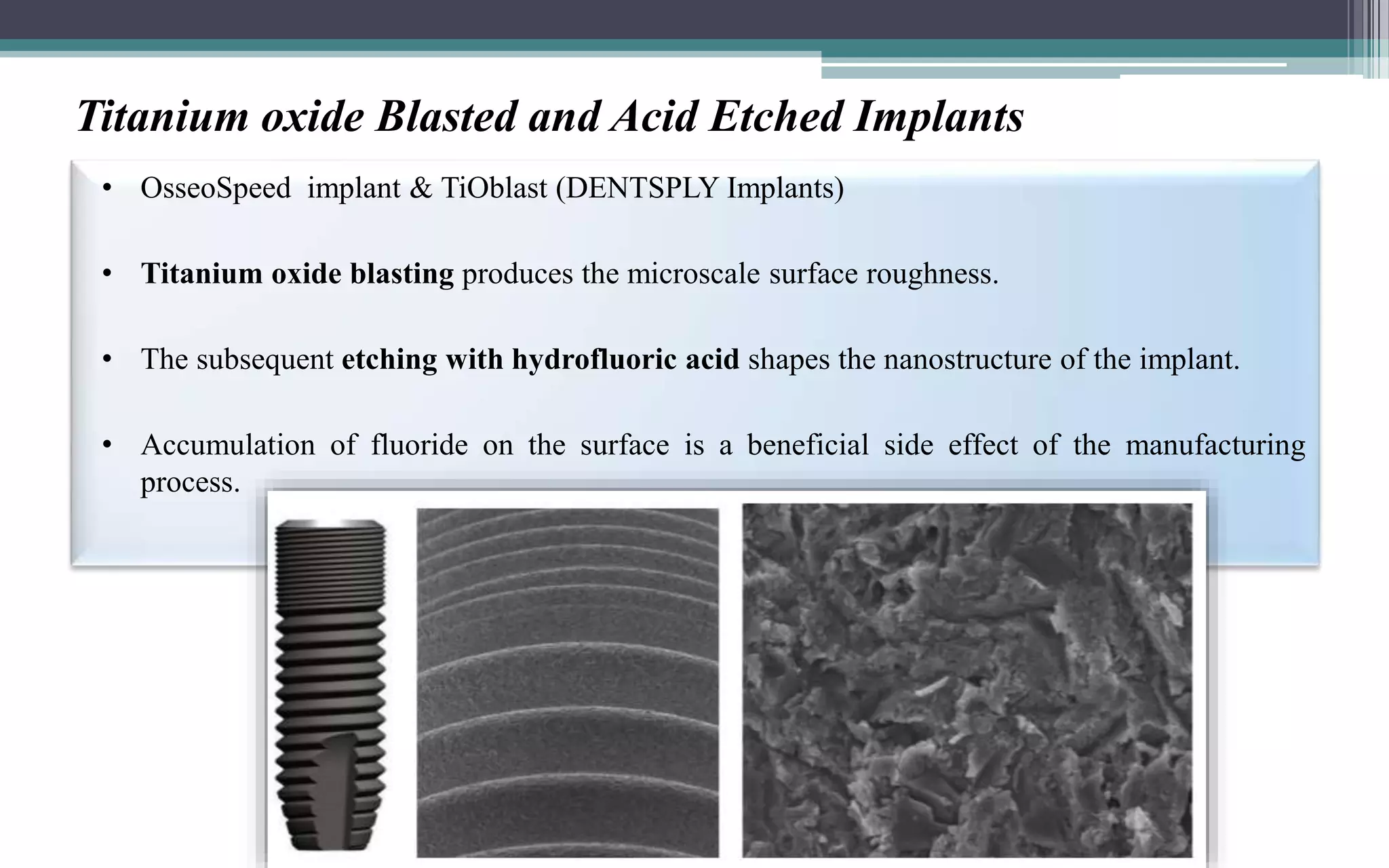 Titanium oxide Blasted and Acid Etched Implants

• OsseoSpeed implant & TiOblast (DENTSPLY Implants)

• Titanium oxide blasting produces the microscale surface roughness.

• The subsequent etching with hydrofluoric acid shapes the nanostructure of the implant.

• Accumulation of fluoride on the surface is a beneficial side effect of the manufacturing process.